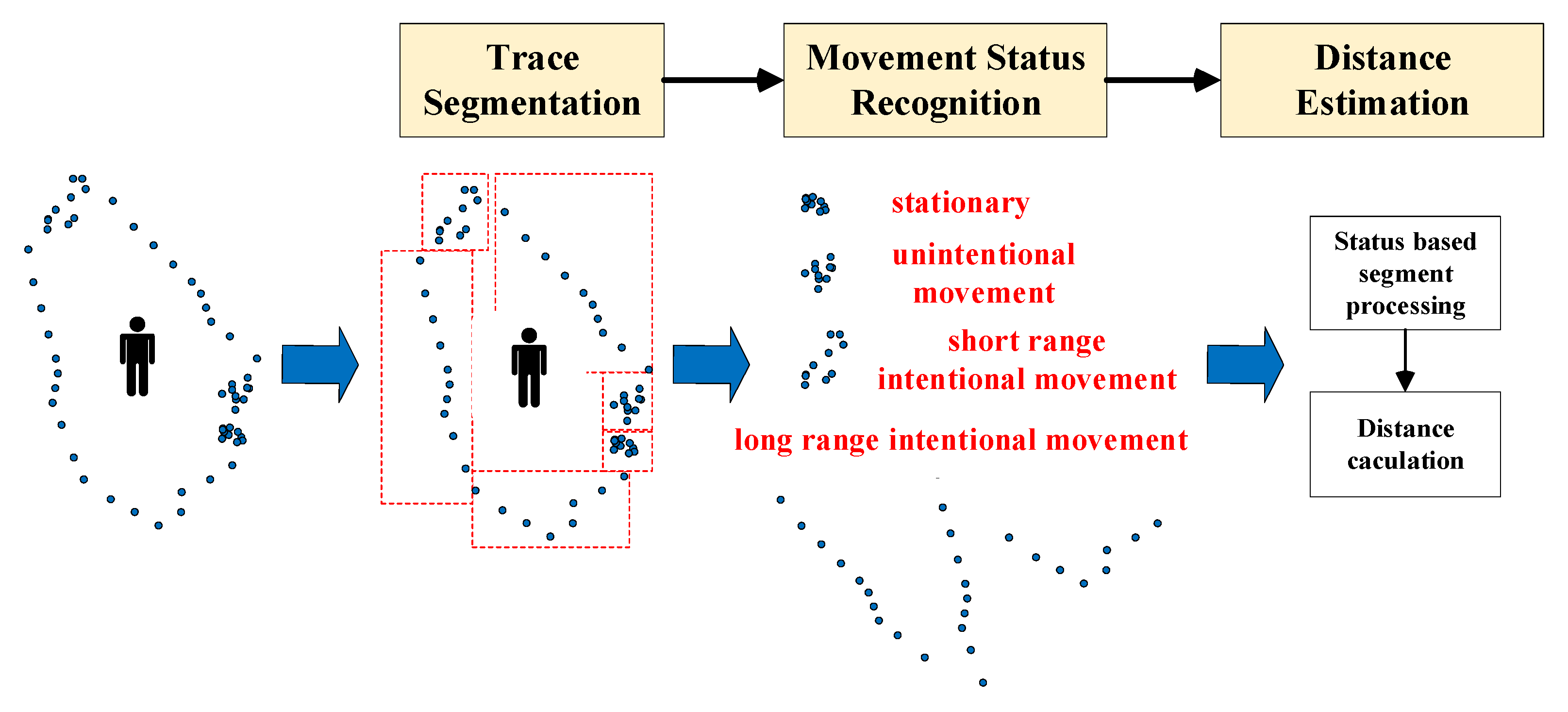 Trace Segmentation

Movement Status Recognition

Distance Estimation

stationary

unintentional movement

short range intentional movement

long range intentional movement

Status based segment processing

Distance caculation